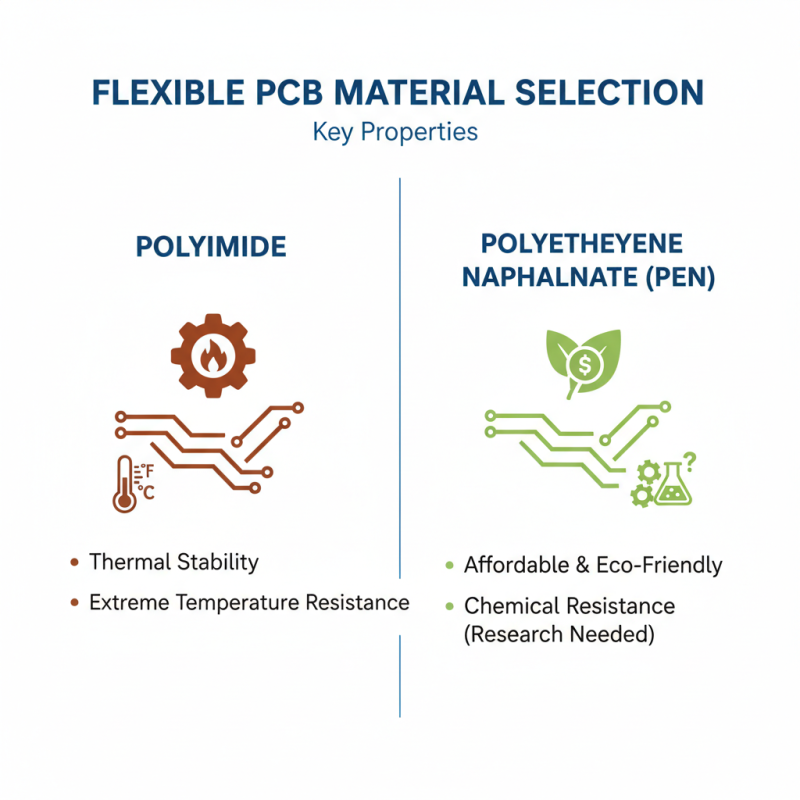 FLEXIBLE PCB MATERIAL SELECTION
Key Properties

POLYIMIDE

°F
°C

• Thermal Stability
• Extreme Temperature Resistance

POLYETHEYENE NAPHALNATE (PEN)

$

?

• Affordable & Eco-Friendly
• Chemical Resistance (Research Needed)